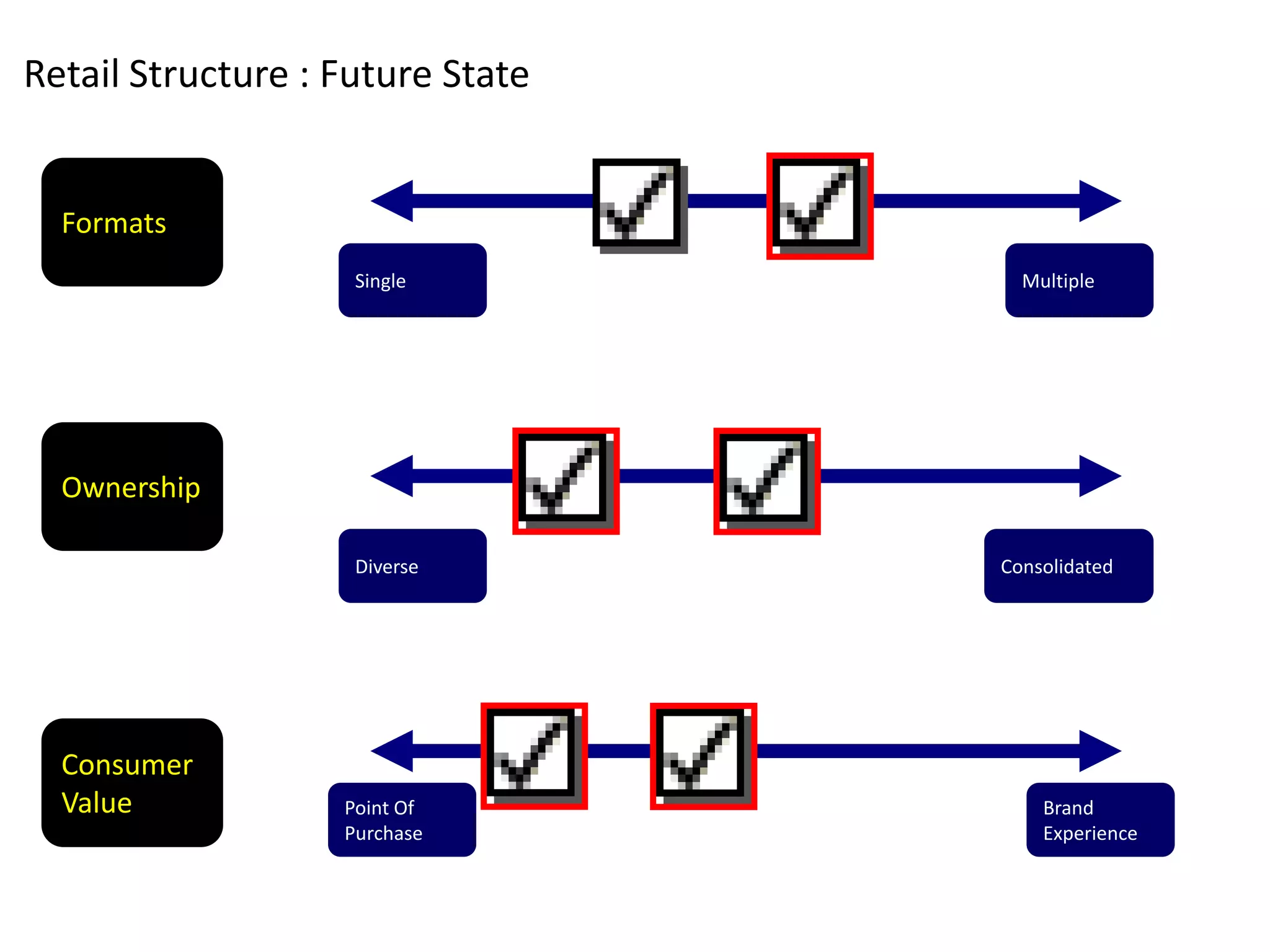 Retail Structure : Future State

Formats

Single

Multiple

Ownership

Diverse

Consolidated

Consumer Value

Point Of Purchase

Brand Experience